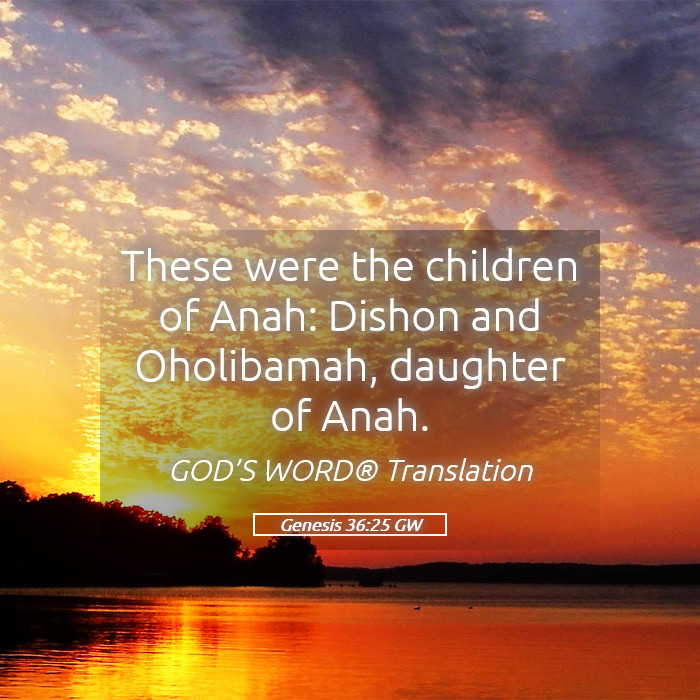 These were the children of Anah: Dishon and Oholibamah, daughter of Anah.

GOD'S WORD® Translation

Genesis 36:25 GW